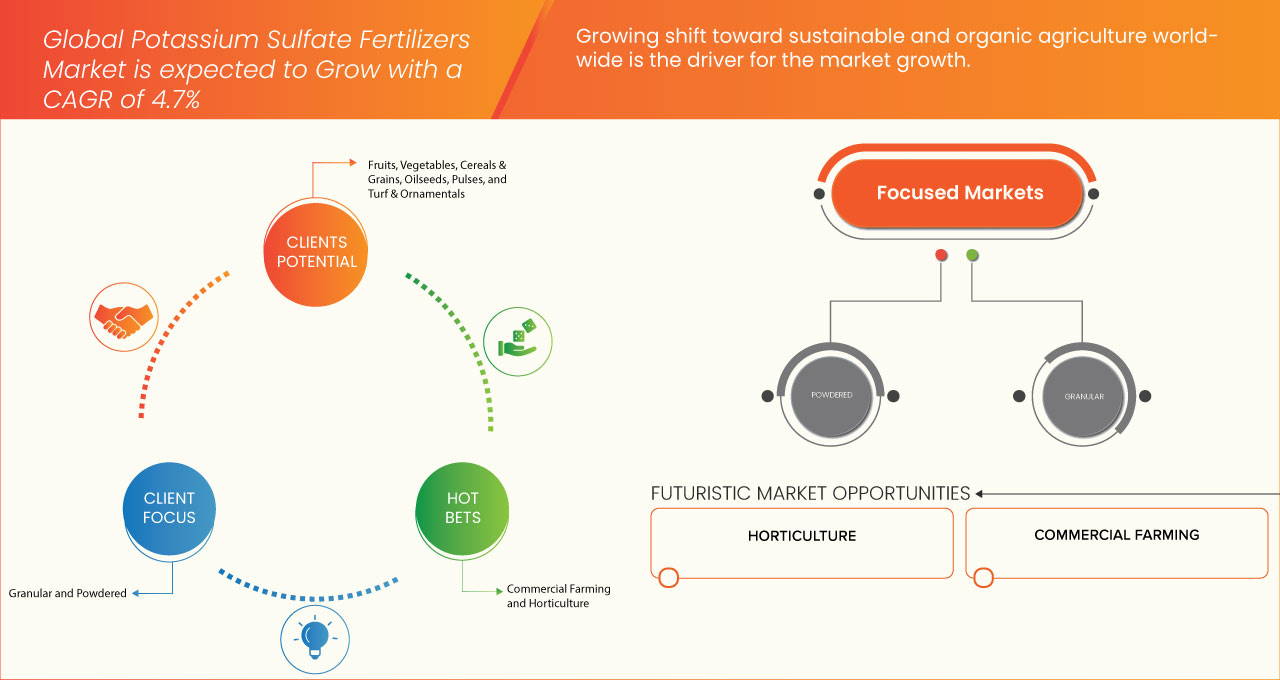 Global Potassium Sulfate Fertilizers Market is expected to Grow with a CAGR of 4.7%

Growing shift toward sustainable and organic agriculture worldwide is the driver for the market growth.

Fruits, Vegetables, Cereals & Grains, Oilseeds, Pulses, and Turf & Ornamentals

CLIENTS POTENTIAL

CLIENT FOCUS

Granular and Powdered

HOT BETS

Commercial Farming and Horticulture

Focused Markets

POWDERED

GRANULAR

FUTURISTIC MARKET OPPORTUNITIES

HORTICULTURE

COMMERCIAL FARMING